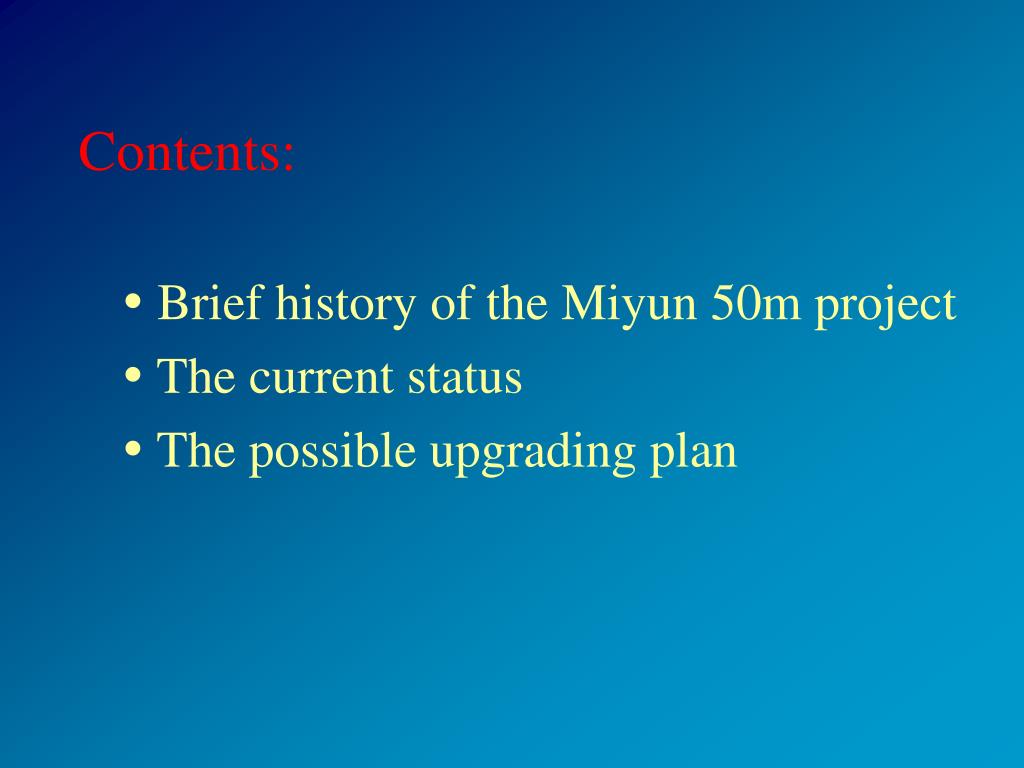 Contents:

• Brief history of the Miyun 50m project
• The current status
• The possible upgrading plan